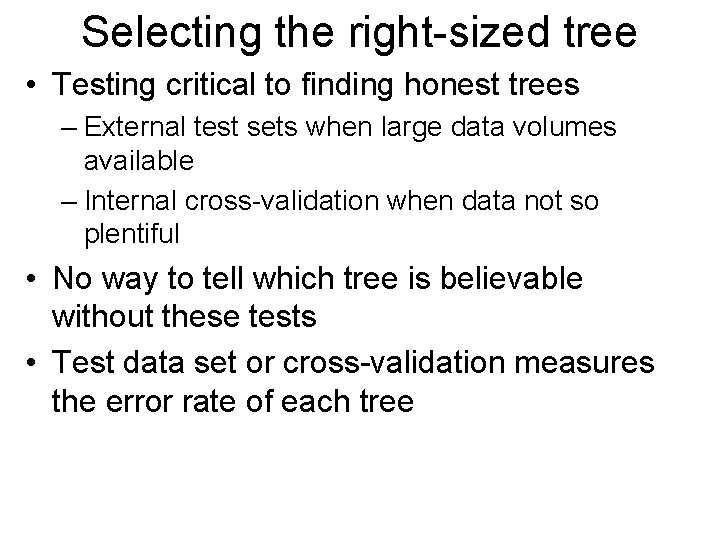 Selecting the right-sized tree

• Testing critical to finding honest trees
– External test sets when large data volumes available
– Internal cross-validation when data not so plentiful

• No way to tell which tree is believable without these tests

• Test data set or cross-validation measures the error rate of each tree